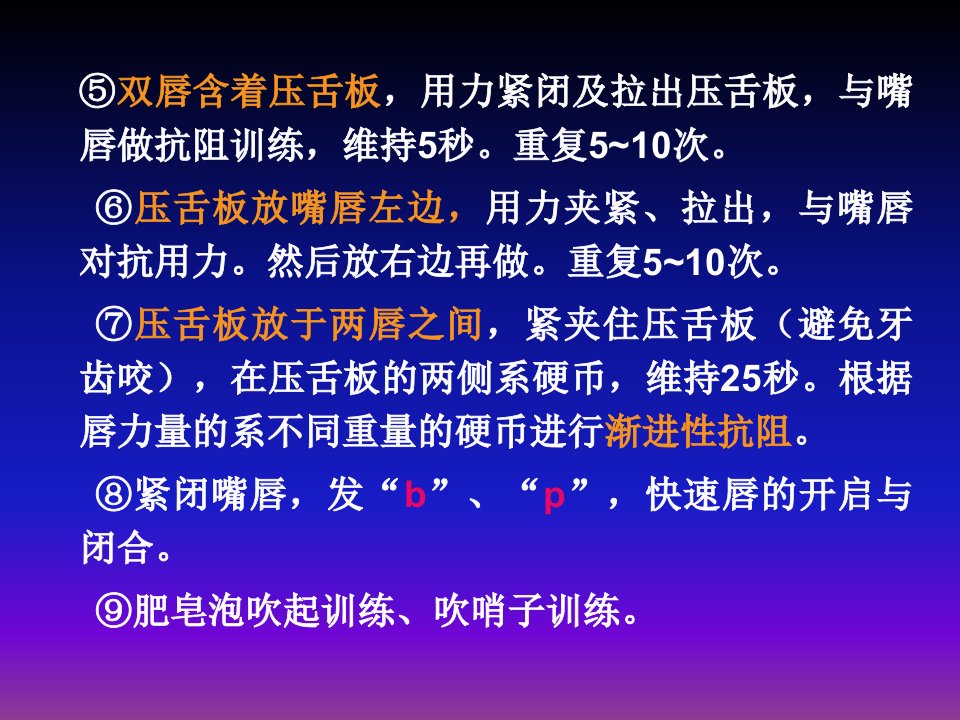 ⑤双唇含着压舌板，用力紧闭及拉出压舌板，与嘴唇做抗阻训练，维持5秒。重复5~10次。

⑥压舌板放嘴唇左边，用力夹紧、拉出，与嘴唇对抗用力。然后放右边再做。重复5~10次。

⑦压舌板放于两唇之间，紧夹住压舌板（避免牙齿咬），在压舌板的两侧系硬币，维持25秒。根据唇力量的系不同重量的硬币进行渐进性抗阻。

⑧紧闭嘴唇，发“b”、“p”，快速唇的开启与闭合。

⑨肥皂泡吹起训练、吹哨子训练。